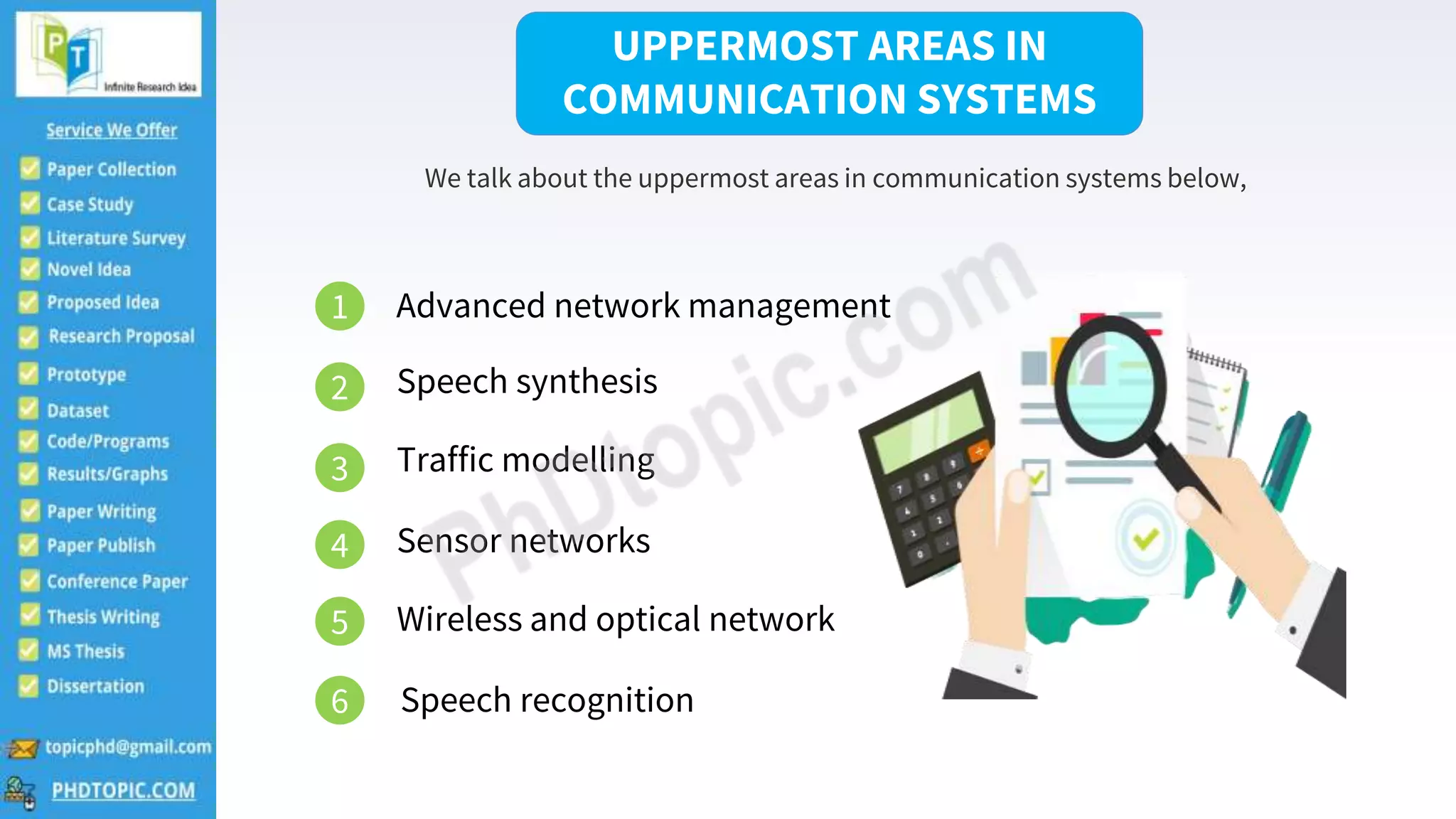 PT
Infinite Research Idea

Service We Offer

Paper Collection
Case Study
Literature Survey
Novel Idea
Proposed Idea
Research Proposal
Prototype
Dataset
Code/Programs
Results/Graphs
Paper Writing
Paper Publish
Conference Paper
Thesis Writing
MS Thesis
Dissertation

topicphd@gmail.com
PHDTOPIC.COM

UPPERMOST AREAS IN COMMUNICATION SYSTEMS

We talk about the uppermost areas in communication systems below,

1 Advanced network management
2 Speech synthesis
3 Traffic modelling
4 Sensor networks
5 Wireless and optical network
6 Speech recognition

PhDtopic.com